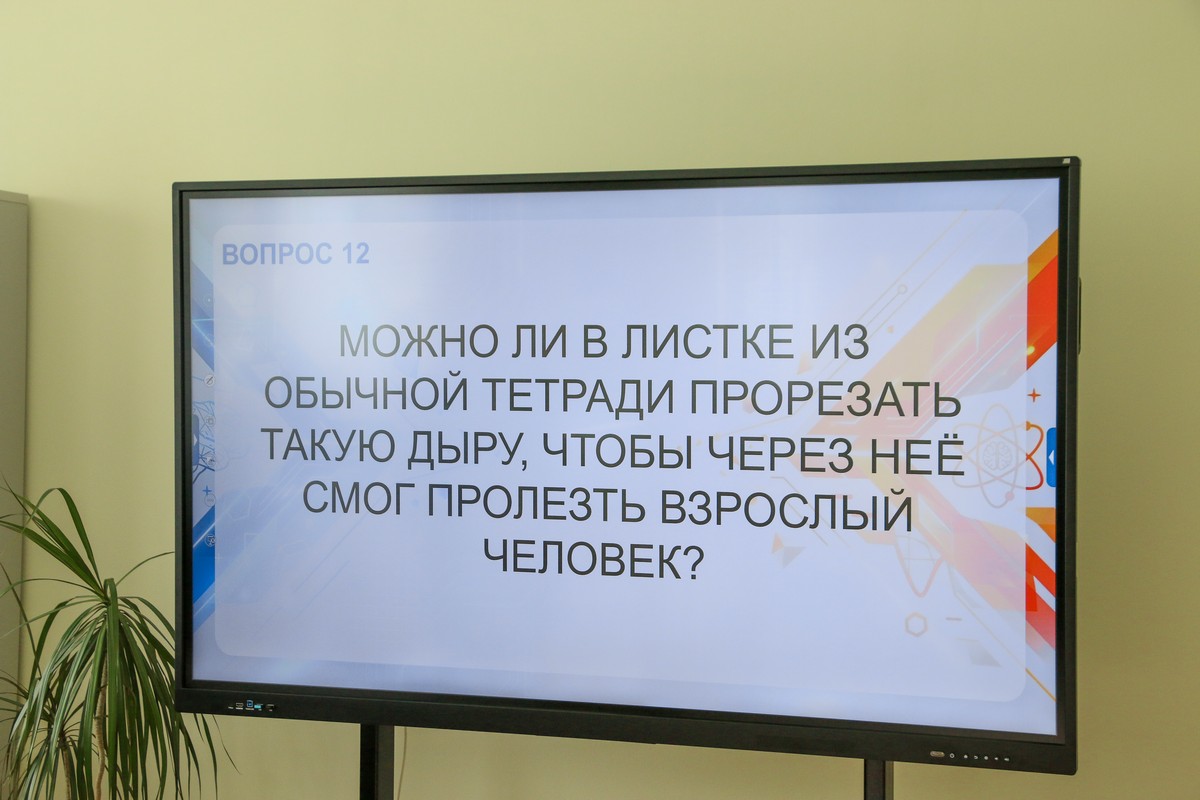 ВОПРОС 12

МОЖНО ЛИ В ЛИСТКЕ ИЗ ОБЫЧНОЙ ТЕТРАДИ ПРОРЕЗАТЬ ТАКУЮ ДЫРУ, ЧТОБЫ ЧЕРЕЗ НЕЁ СМОГ ПРОЛЕЗТЬ ВЗРОСЛЫЙ ЧЕЛОВЕК?